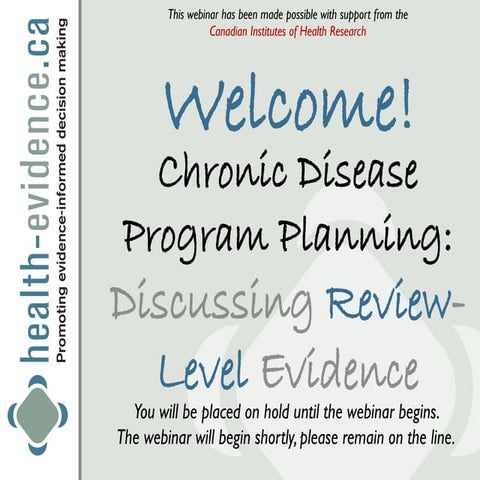 health-evidence.ca
Promoting evidence-informed decision making

This webinar has been made possible with support from the Canadian Institutes of Health Research

Welcome!
Chronic Disease Program Planning: Discussing Review-Level Evidence

You will be placed on hold until the webinar begins.
The webinar will begin shortly, please remain on the line.